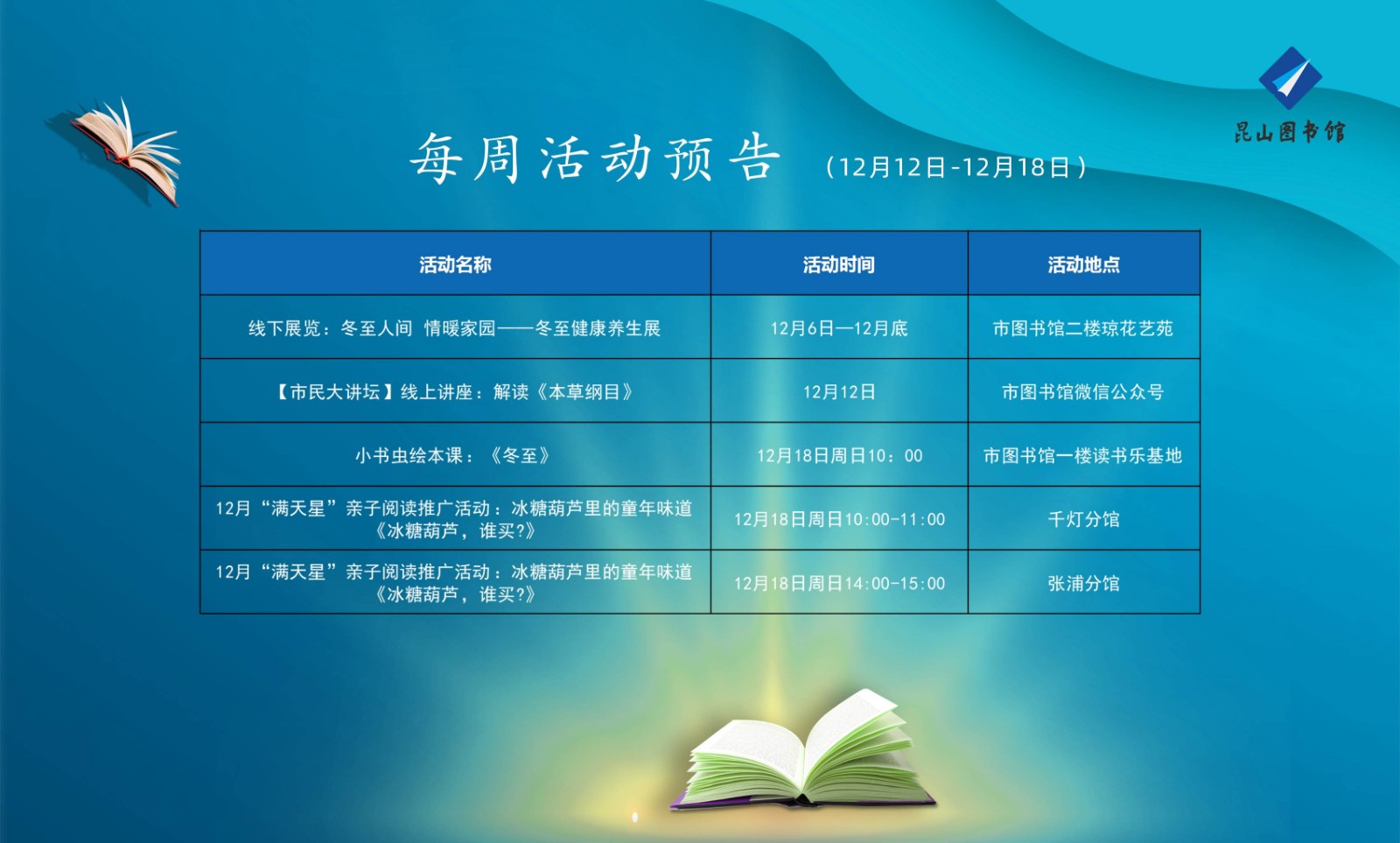 昆山图书馆

每周活动预告 （12月12日-12月18日）

| 活动名称 | 活动时间 | 活动地点 |
|---|---|---|
| 线下展览：冬至人间 情暖家园——冬至健康养生展 | 12月6日—12月底 | 市图书馆二楼琼花艺苑 |
| 【市民大讲坛】线上讲座：解读《本草纲目》 | 12月12日 | 市图书馆微信公众号 |
| 小书虫绘本课：《冬至》 | 12月18日周日10：00 | 市图书馆一楼读书乐基地 |
| 12月“满天星”亲子阅读推广活动：冰糖葫芦里的童年味道《冰糖葫芦，谁买?》 | 12月18日周日10:00-11:00 | 千灯分馆 |
| 12月“满天星”亲子阅读推广活动：冰糖葫芦里的童年味道《冰糖葫芦，谁买?》 | 12月18日周日14:00-15:00 | 张浦分馆 |